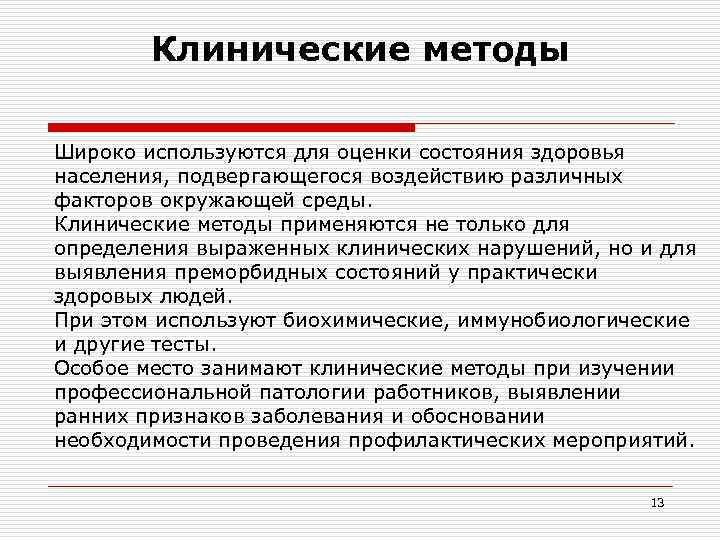 Клинические методы

Широко используются для оценки состояния здоровья населения, подвергающегося воздействию различных факторов окружающей среды.
Клинические методы применяются не только для определения выраженных клинических нарушений, но и для выявления преморбидных состояний у практически здоровых людей.
При этом используют биохимические, иммунобиологические и другие тесты.
Особое место занимают клинические методы при изучении профессиональной патологии работников, выявлении ранних признаков заболевания и обосновании необходимости проведения профилактических мероприятий.

13